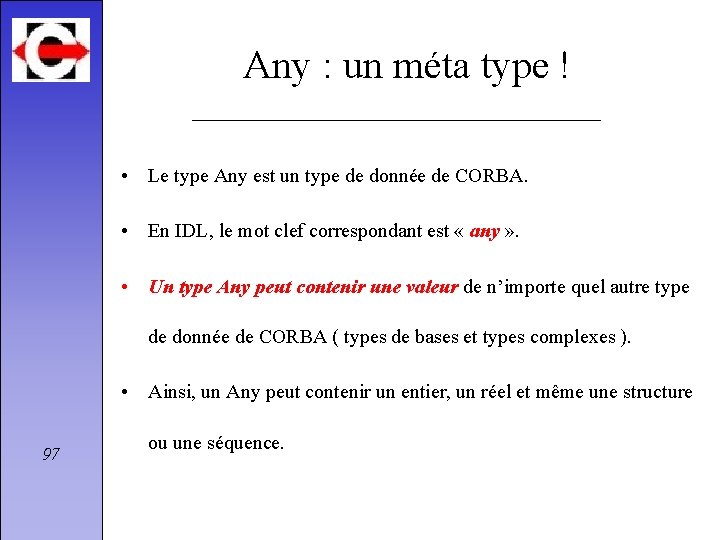 Any : un méta type !

• Le type Any est un type de donnée de CORBA.

• En IDL, le mot clef correspondant est « any ».

• Un type Any peut contenir une valeur de n'importe quel autre type de donnée de CORBA ( types de bases et types complexes ).

• Ainsi, un Any peut contenir un entier, un réel et même une structure ou une séquence.

97